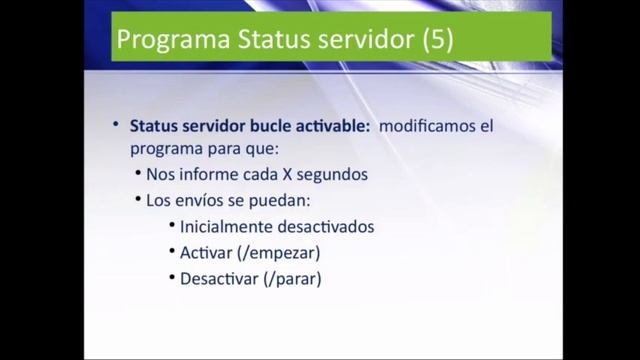 Programa Status servidor (5)

• **Status servidor bucle activable:** modificamos el programa para que:
  • Nos informe cada X segundos
  • Los envíos se puedan:
    • Inicialmente desactivados
    • Activar (/empezar)
    • Desactivar (/parar)